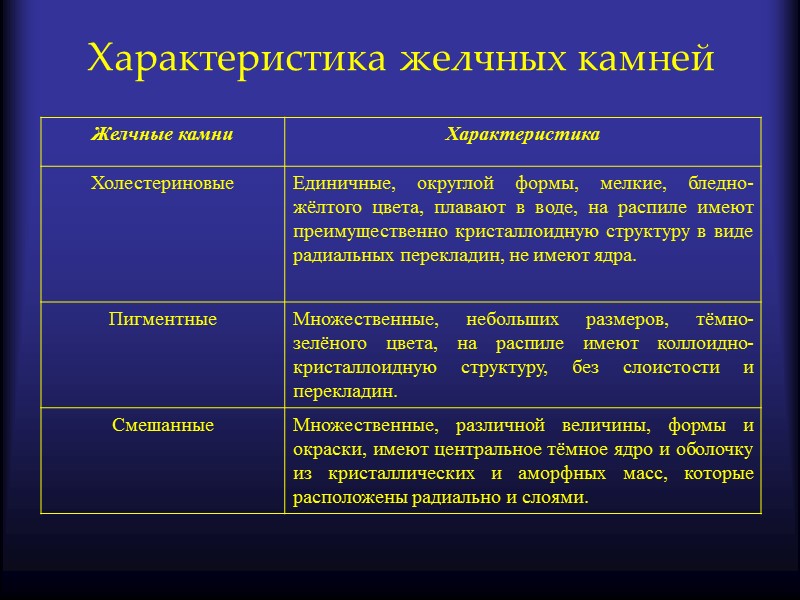 Характеристика желчных камней

| Желчные камни | Характеристика |
|---|---|
| Холестериновые | Единичные, округлой формы, мелкие, бледно-жёлтого цвета, плавают в воде, на распиле имеют преимущественно кристаллоидную структуру в виде радиальных перекладин, не имеют ядра. |
| Пигментные | Множественные, небольших размеров, тёмно-зелёного цвета, на распиле имеют коллоидно-кристаллоидную структуру, без слоистости и перекладин. |
| Смешанные | Множественные, различной величины, формы и окраски, имеют центральное тёмное ядро и оболочку из кристаллических и аморфных масс, которые расположены радиально и слоями. |